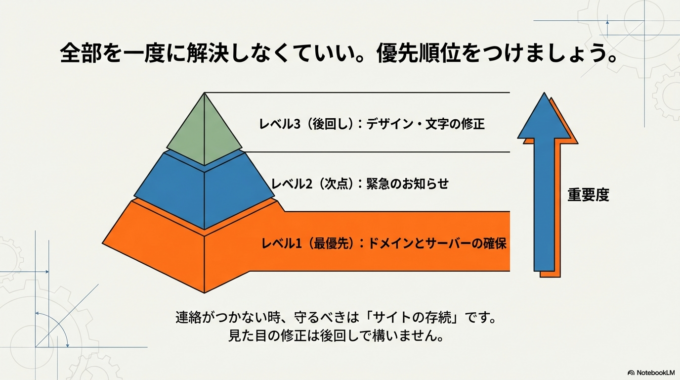 全部を一度に解決しなくていい。優先順位をつけましょう。

レベル3（後回し）：デザイン・文字の修正

レベル2（次点）：緊急のお知らせ

レベル1（最優先）：ドメインとサーバーの確保

重要度

連絡がつかない時、守るべきは「サイトの存続」です。
見た目の修正は後回しで構いません。

NotebookLM